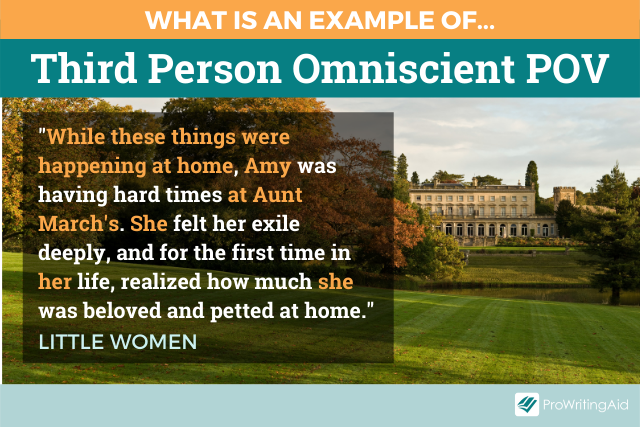 WHAT IS AN EXAMPLE OF...

Third Person Omniscient POV

"While these things were happening at home, Amy was having hard times at Aunt March's. She felt her exile deeply, and for the first time in her life, realized how much she was beloved and petted at home."

LITTLE WOMEN

ProWritingAid